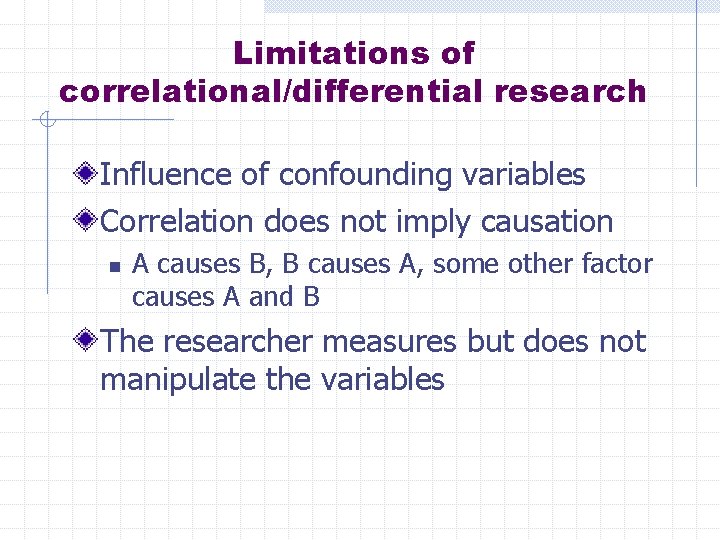 Limitations of correlational/differential research

Influence of confounding variables

Correlation does not imply causation

A causes B, B causes A, some other factor causes A and B

The researcher measures but does not manipulate the variables